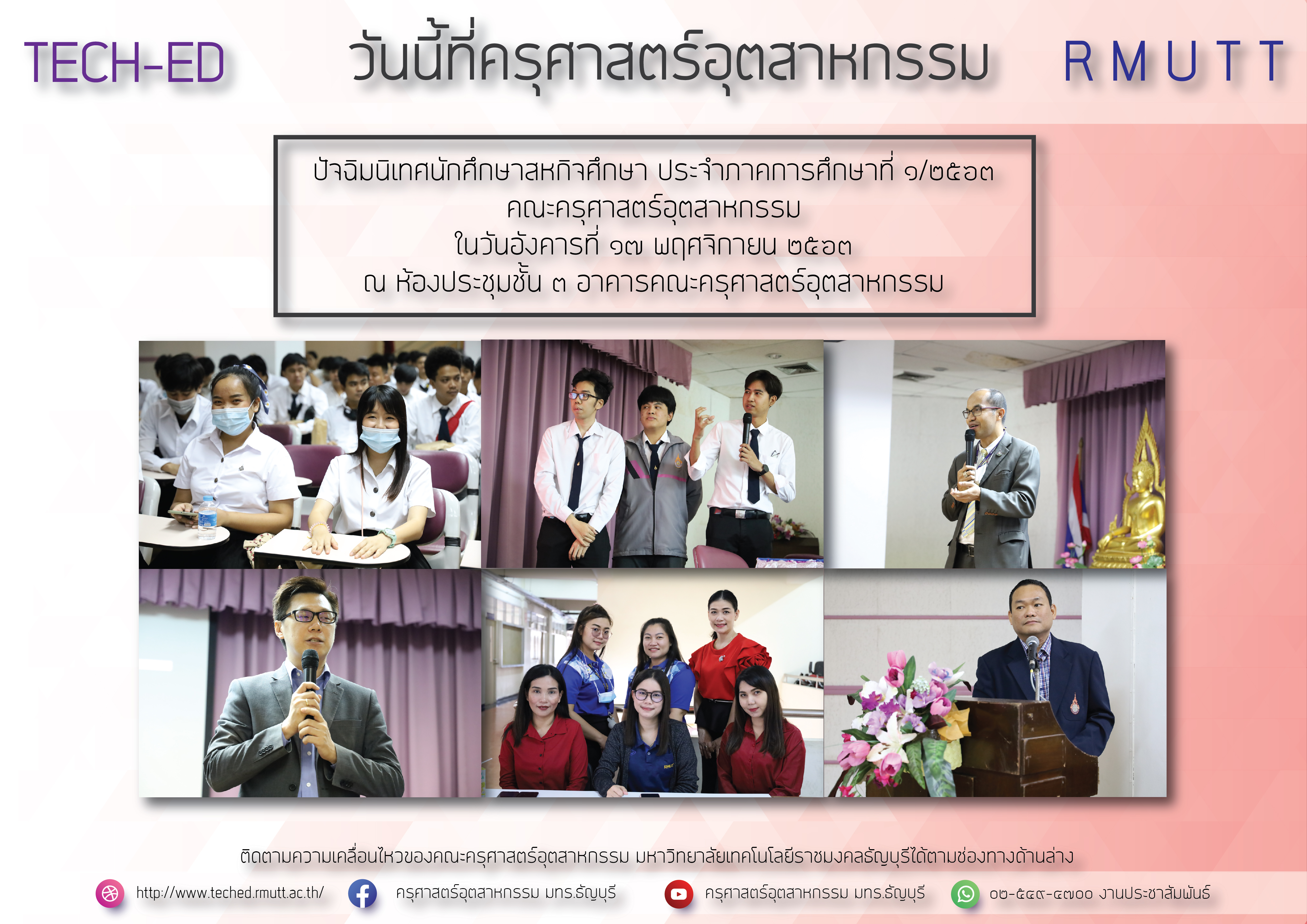 TECH-ED วันนี้ที่ครุศาสตร์อุตสาหกรรม RMUTT

ปัจฉิมนิเทศนักศึกษาสหกิจศึกษา ประจำภาคการศึกษาที่ ๑/๒๕๖๓
คณะครุศาสตร์อุตสาหกรรม
ในวันอังคารที่ ๑๗ พฤศจิกายน ๒๕๖๓
ณ ห้องประชุมชั้น ๓ อาคารคณะครุศาสตร์อุตสาหกรรม

ติดตามความเคลื่อนไหวของคณะครุศาสตร์อุตสาหกรรม มหาวิทยาลัยเทคโนโลยีราชมงคลธัญบุรีได้ตามช่องทางด้านล่าง

http://www.teched.rmutt.ac.th/ ครุศาสตร์อุตสาหกรรม มทร.ธัญบุรี ครุศาสตร์อุตสาหกรรม มทร.ธัญบุรี ๐๒-๕๔๙-๔๗๐๐ งานประชาสัมพันธ์